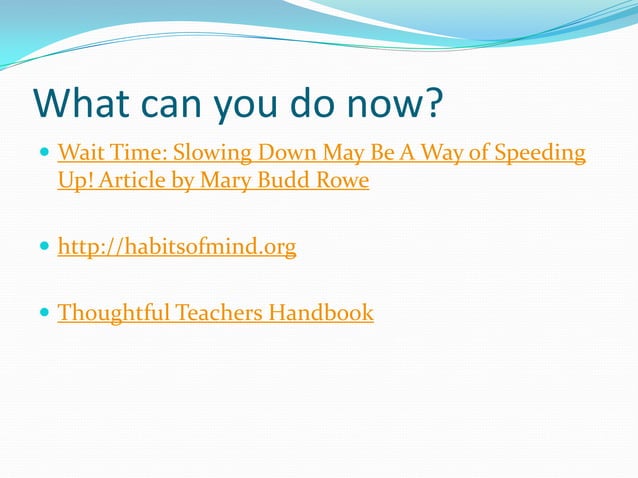 What can you do now?

- Wait Time: Slowing Down May Be A Way of Speeding Up! Article by Mary Budd Rowe

- http://habitsofmind.org

- Thoughtful Teachers Handbook